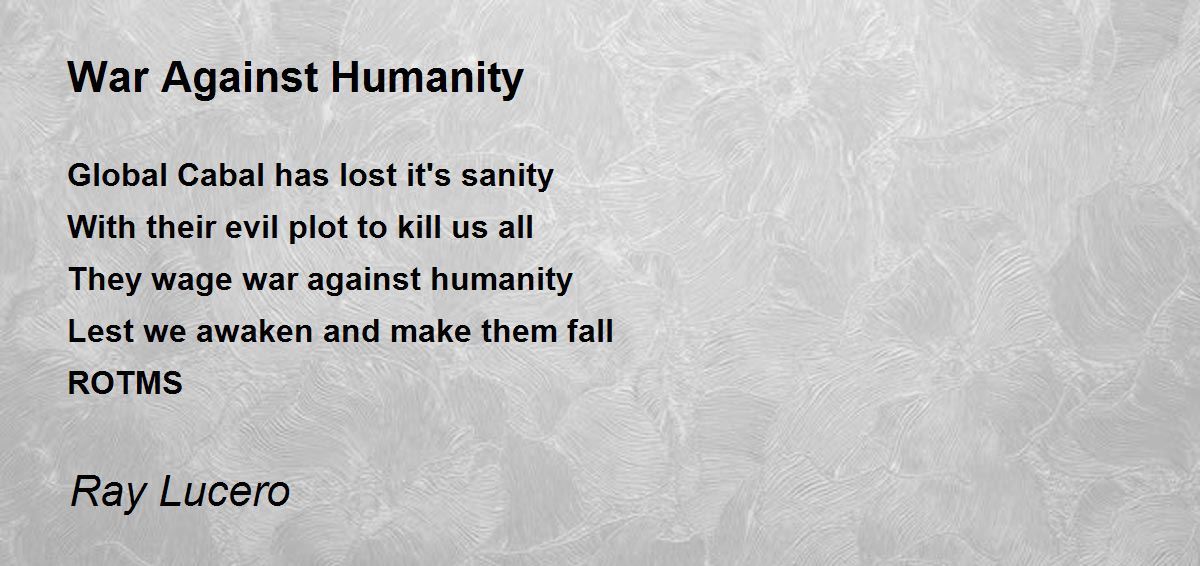 War Against Humanity

Global Cabal has lost it's sanity
With their evil plot to kill us all
They wage war against humanity
Lest we awaken and make them fall
ROTMS

Ray Lucero